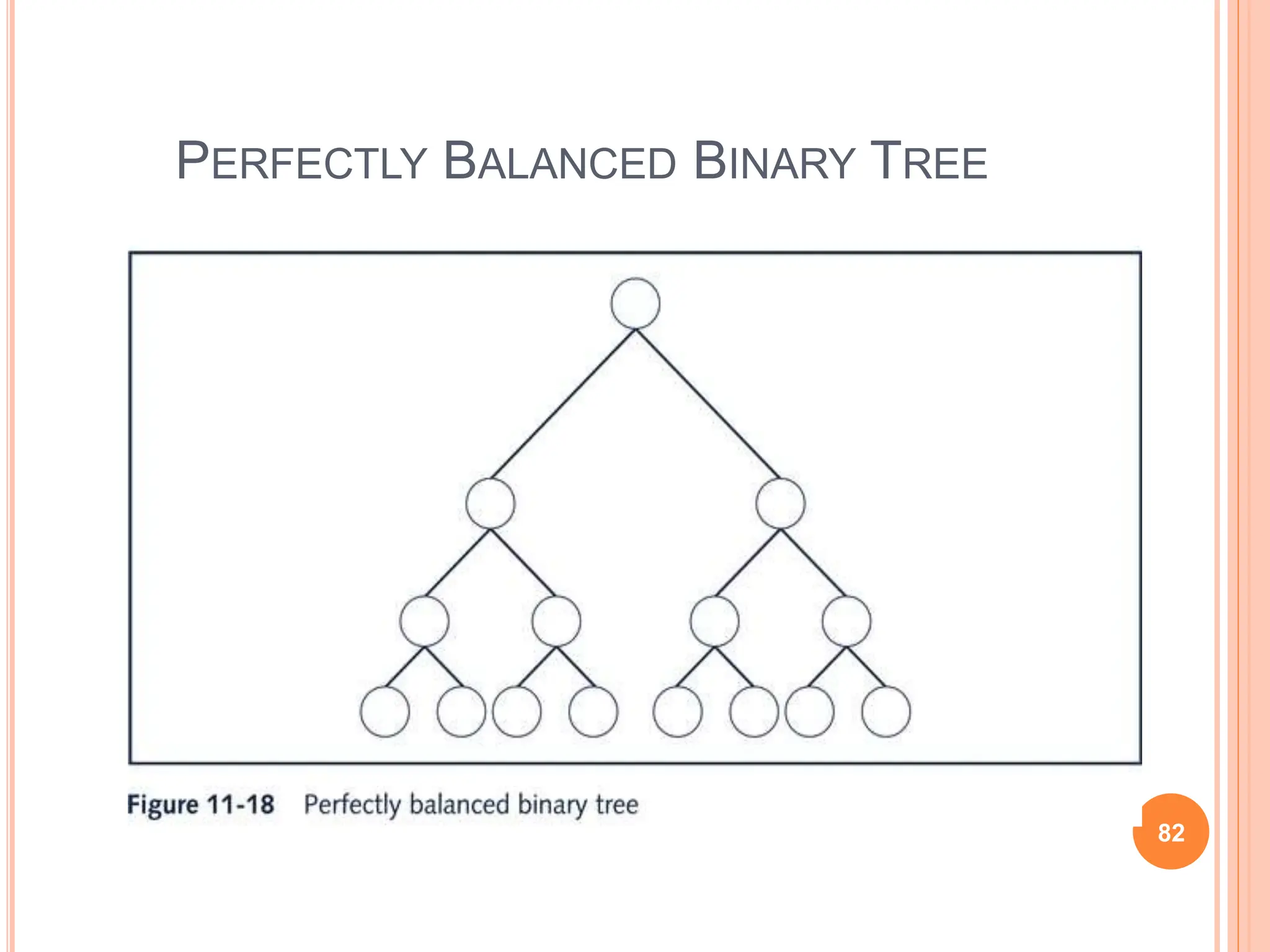 PERFECTLY BALANCED BINARY TREE

Figure 11-18 Perfectly balanced binary tree

82